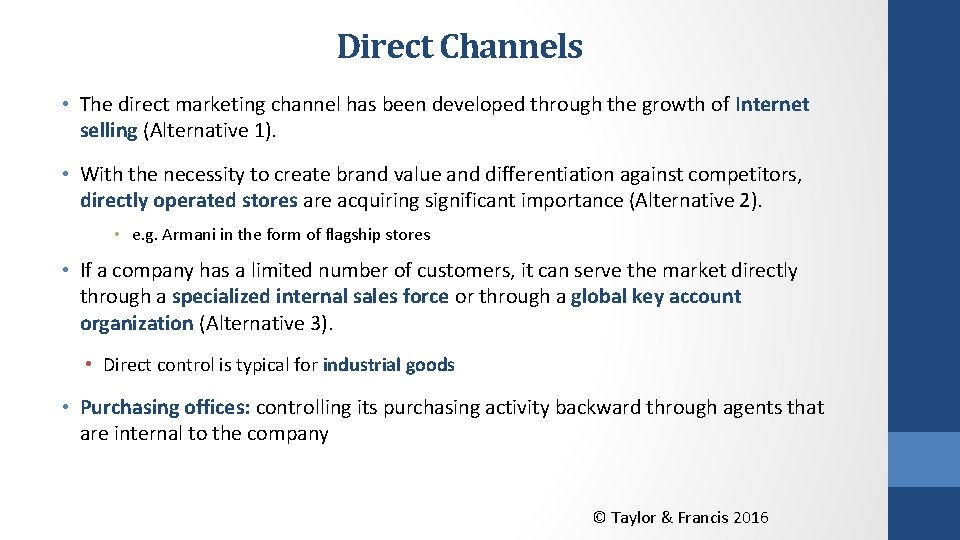 Direct Channels

• The direct marketing channel has been developed through the growth of Internet selling (Alternative 1).

• With the necessity to create brand value and differentiation against competitors, directly operated stores are acquiring significant importance (Alternative 2).

• e.g. Armani in the form of flagship stores

• If a company has a limited number of customers, it can serve the market directly through a specialized internal sales force or through a global key account organization (Alternative 3).

• Direct control is typical for industrial goods

• Purchasing offices: controlling its purchasing activity backward through agents that are internal to the company

© Taylor & Francis 2016